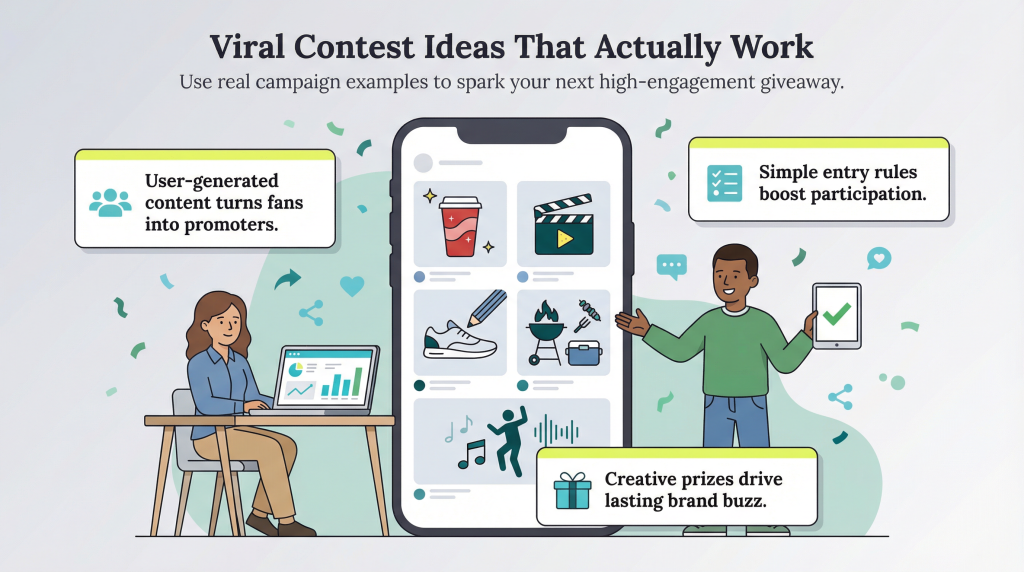 Viral Contest Ideas That Actually Work

Use real campaign examples to spark your next high-engagement giveaway.

User-generated content turns fans into promoters.

Simple entry rules boost participation.

Creative prizes drive lasting brand buzz.